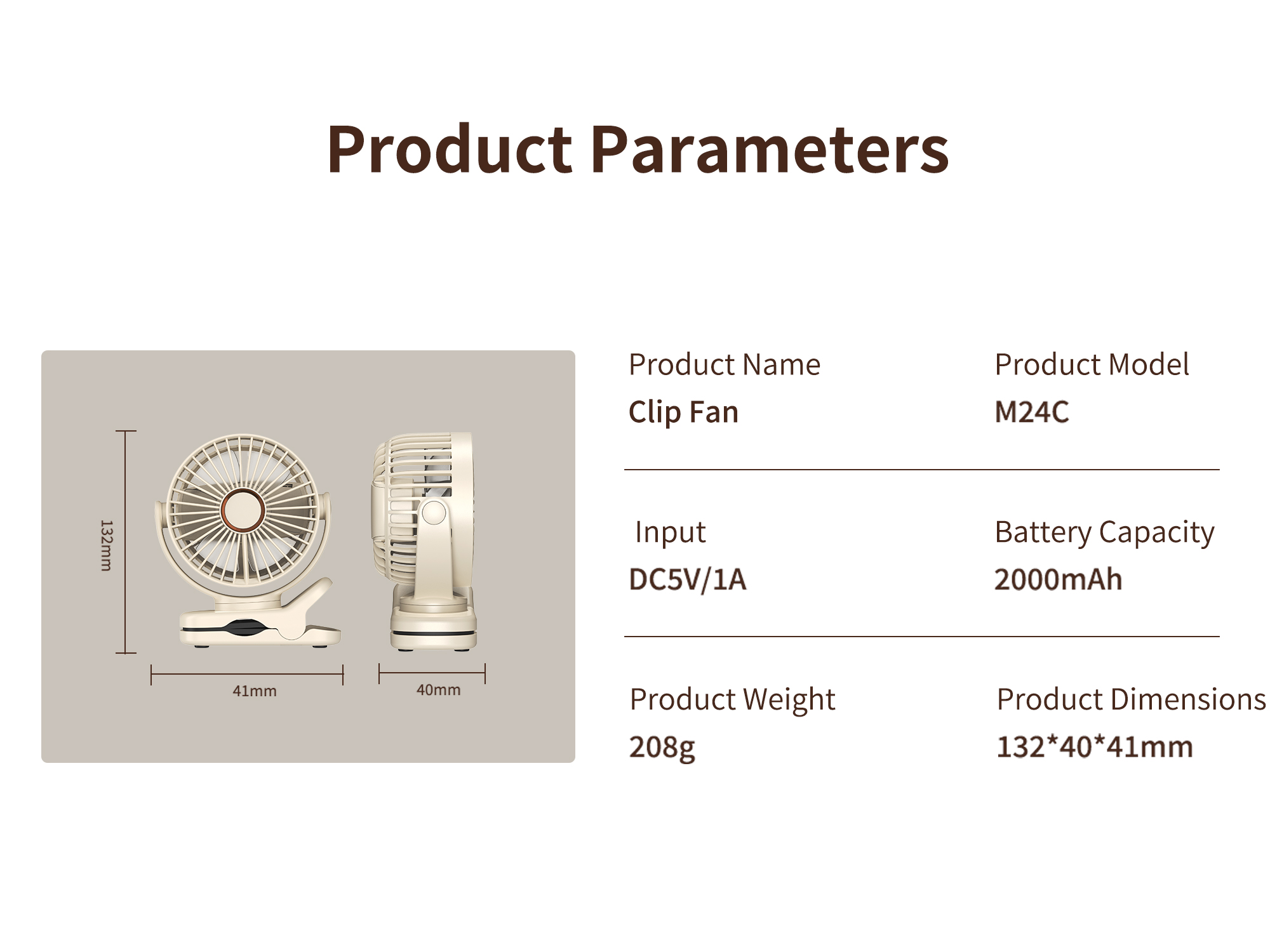 Product Parameters

132mm

41mm

40mm

Product Name
Clip Fan

Product Model
M24C

Input
DC5V/1A

Battery Capacity
2000mAh

Product Weight
208g

Product Dimensions
132*40*41mm